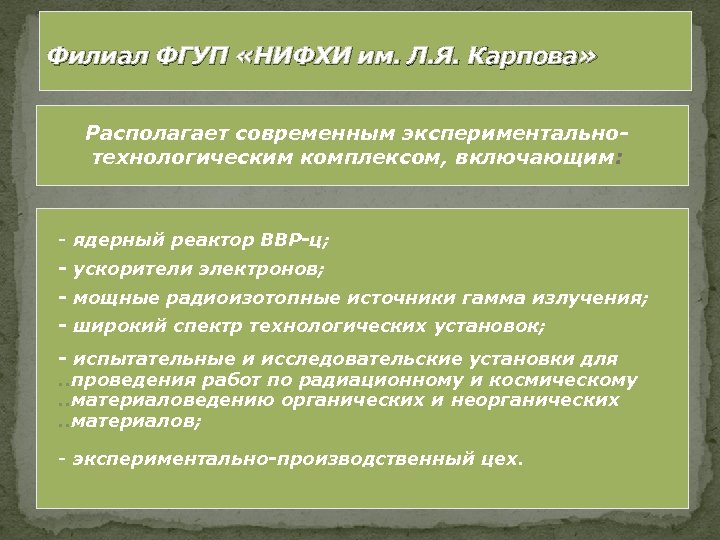 Филиал ФГУП «НИФХИ им. Л.Я. Карпова»

Располагает современным экспериментально-технологическим комплексом, включающим:

- ядерный реактор ВВР-ц;
- ускорители электронов;
- мощные радиоизотопные источники гамма излучения;
- широкий спектр технологических установок;
- испытательные и исследовательские установки для ..проведения работ по радиационному и космическому ..материаловедению органических и неорганических ..материалов;

- экспериментально-производственный цех.